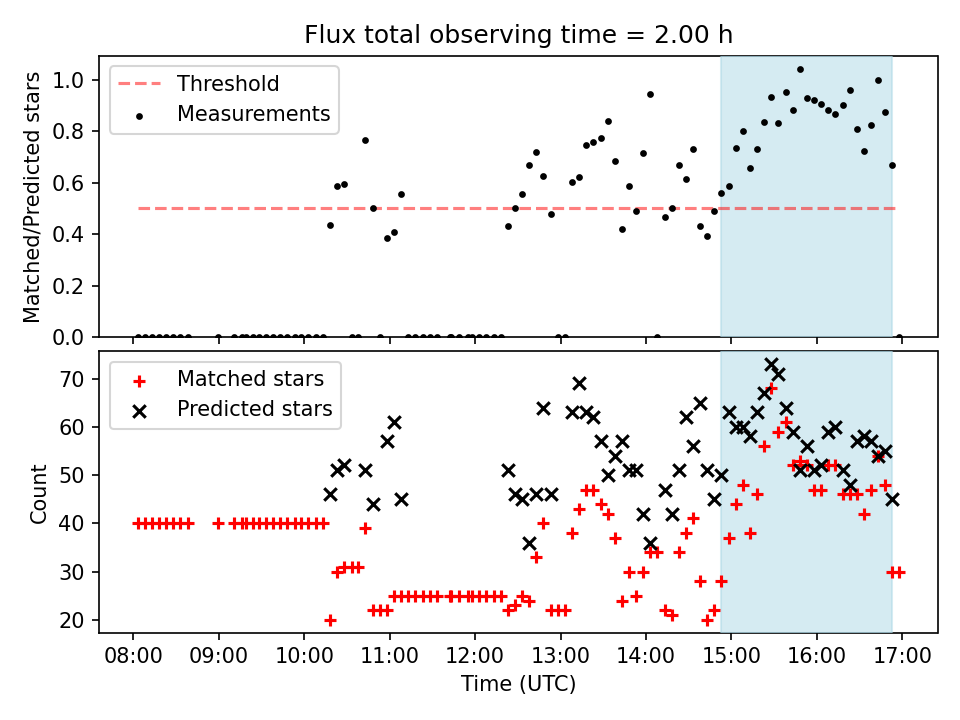 Flux total observing time = 2.00 h

Threshold
Measurements

Matched/Predicted stars

1.0
0.8
0.6
0.4
0.2
0.0

Matched stars
Predicted stars

Count

70
60
50
40
30
20

08:00
09:00
10:00
11:00
12:00
13:00
14:00
15:00
16:00
17:00

Time (UTC)